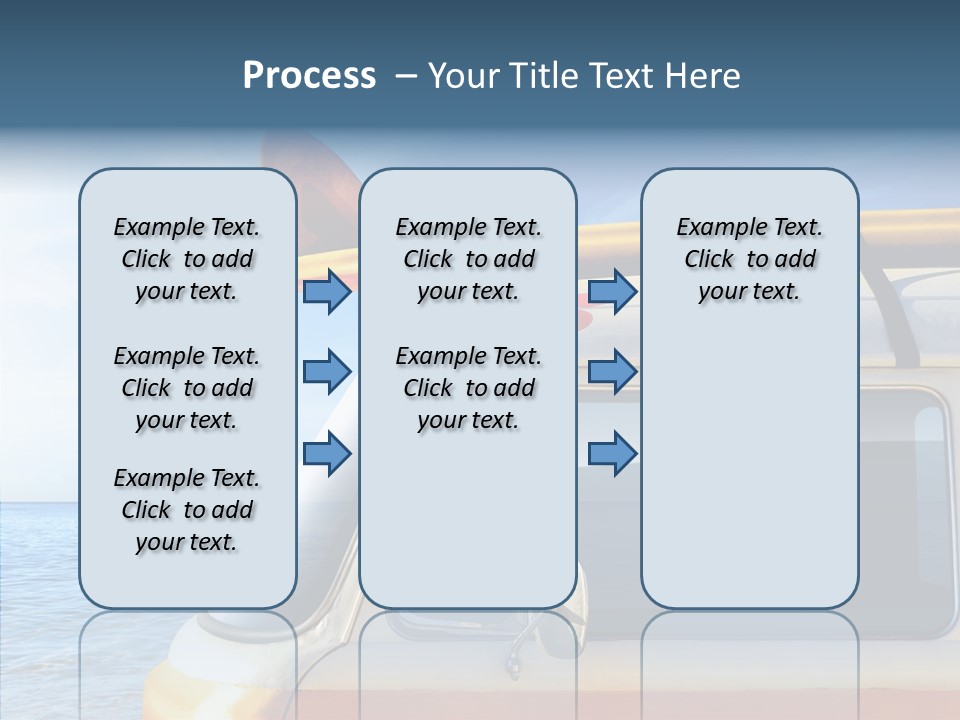 Process – Your Title Text Here

Example Text. Click to add your text.

Example Text. Click to add your text.

Example Text. Click to add your text.

Example Text. Click to add your text.

Example Text. Click to add your text.

Example Text. Click to add your text.